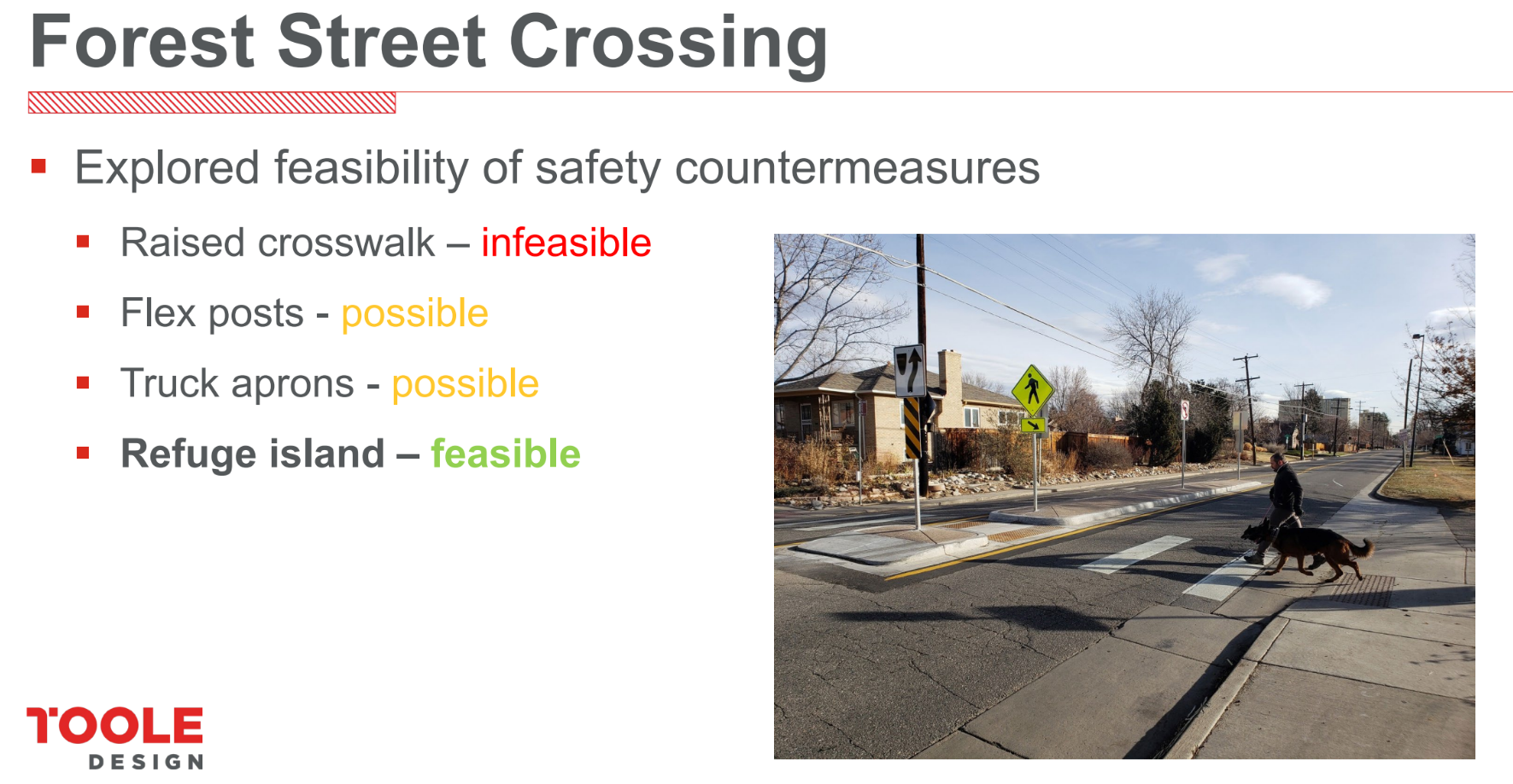 Forest Street Crossing

▪ Explored feasibility of safety countermeasures

▪ Raised crosswalk – infeasible

▪ Flex posts - possible

▪ Truck aprons - possible

▪ Refuge island – feasible

TOOLE DESIGN